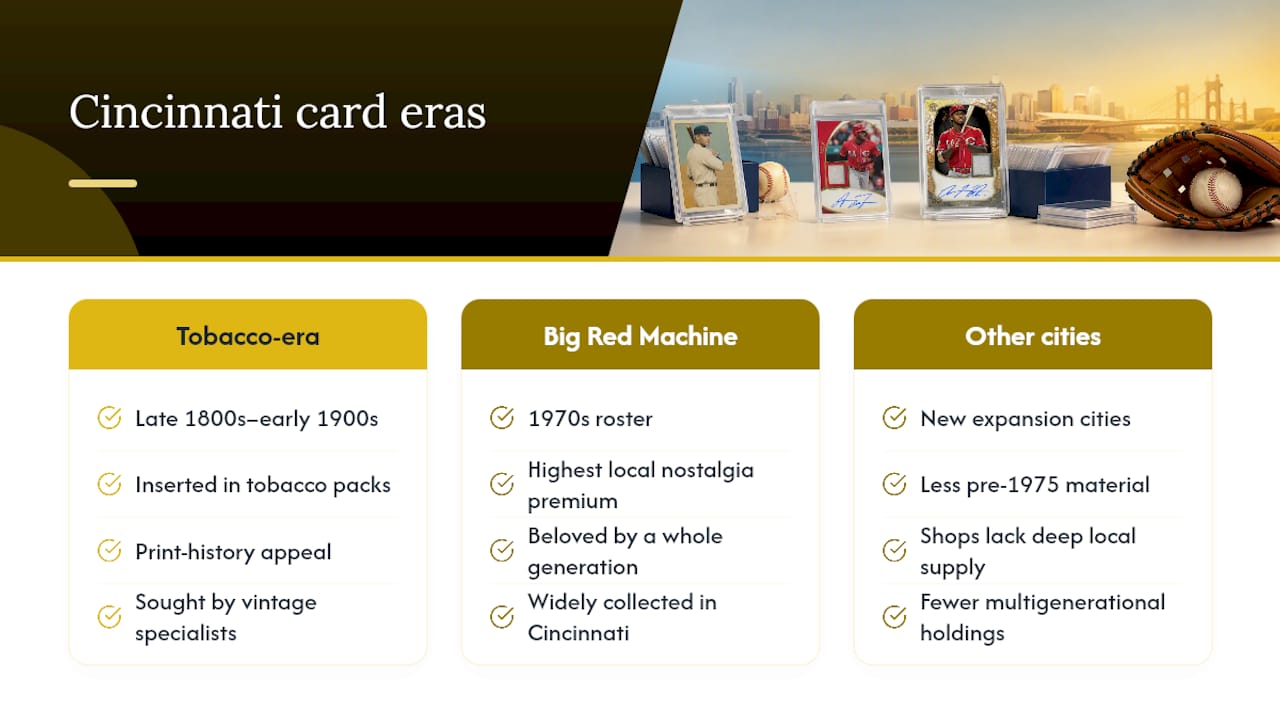 Cincinnati card eras

Tobacco-era

Late 1800s–early 1900s

Inserted in tobacco packs

Print-history appeal

Sought by vintage specialists

Big Red Machine

1970s roster

Highest local nostalgia premium

Beloved by a whole generation

Widely collected in Cincinnati

Other cities

New expansion cities

Less pre-1975 material

Shops lack deep local supply

Fewer multigenerational holdings